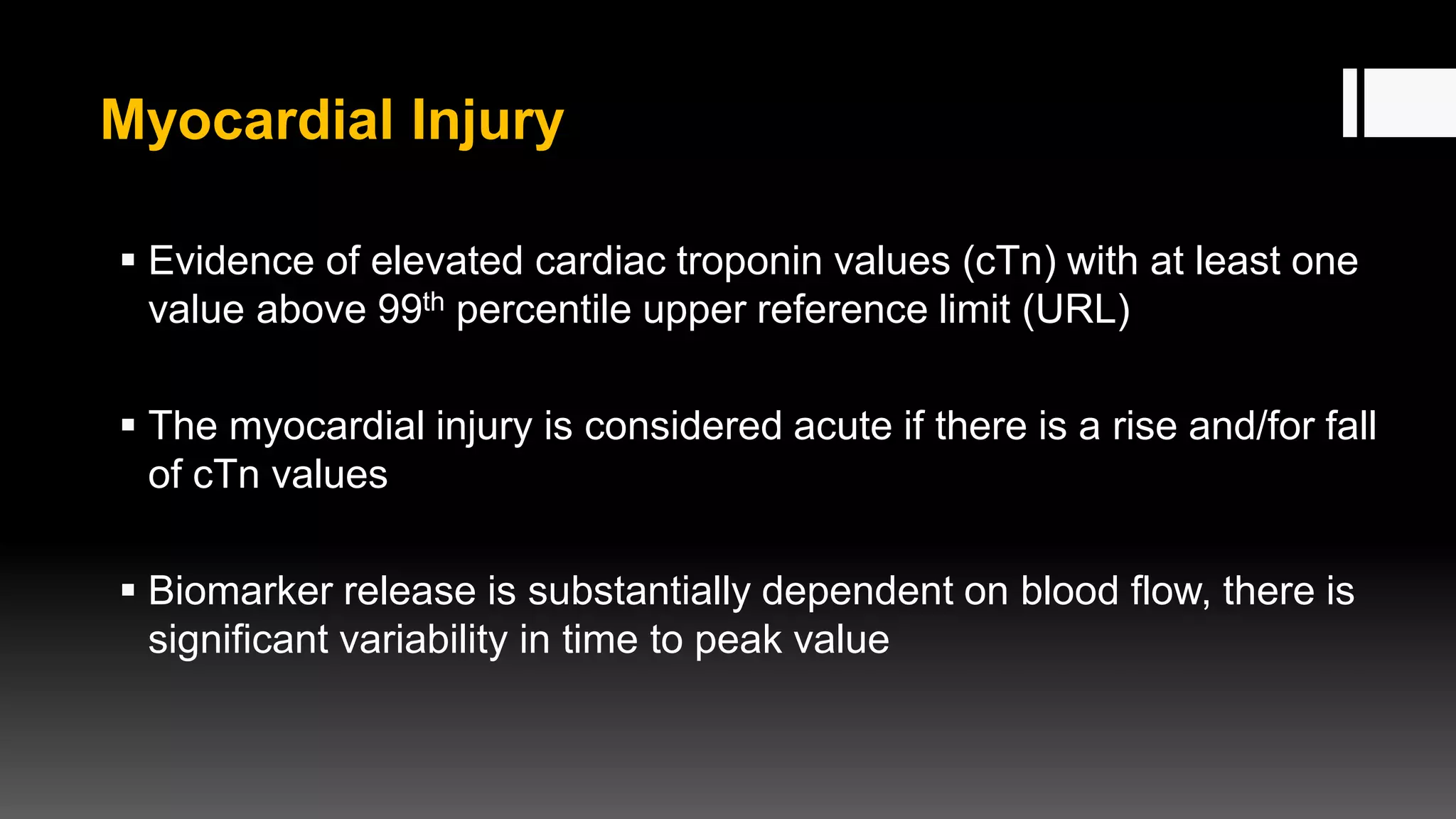 Myocardial Injury

▪ Evidence of elevated cardiac troponin values (cTn) with at least one value above 99$^{th}$ percentile upper reference limit (URL)

▪ The myocardial injury is considered acute if there is a rise and/for fall of cTn values

▪ Biomarker release is substantially dependent on blood flow, there is significant variability in time to peak value